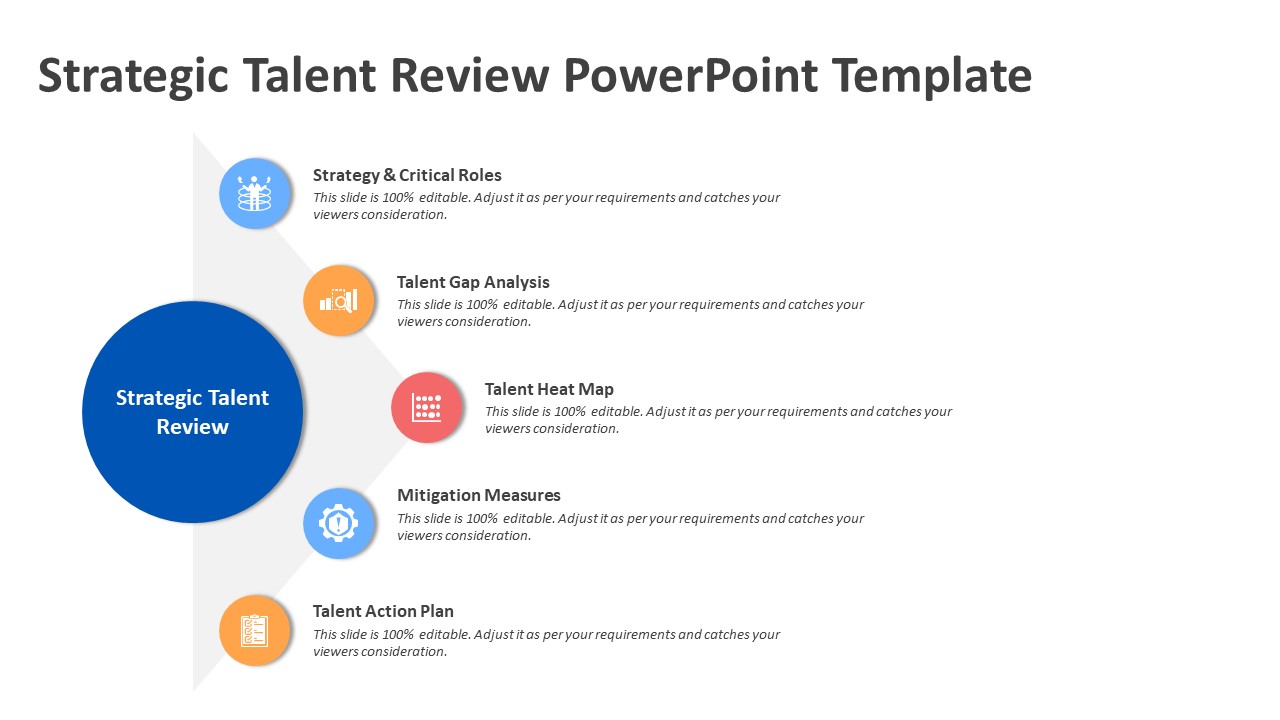 Strategic Talent Review PowerPoint Template

Strategic Talent Review

Strategy & Critical Roles
This slide is 100% editable. Adjust it as per your requirements and catches your viewers consideration.

Talent Gap Analysis
This slide is 100% editable. Adjust it as per your requirements and catches your viewers consideration.

Talent Heat Map
This slide is 100% editable. Adjust it as per your requirements and catches your viewers consideration.

Mitigation Measures
This slide is 100% editable. Adjust it as per your requirements and catches your viewers consideration.

Talent Action Plan
This slide is 100% editable. Adjust it as per your requirements and catches your viewers consideration.